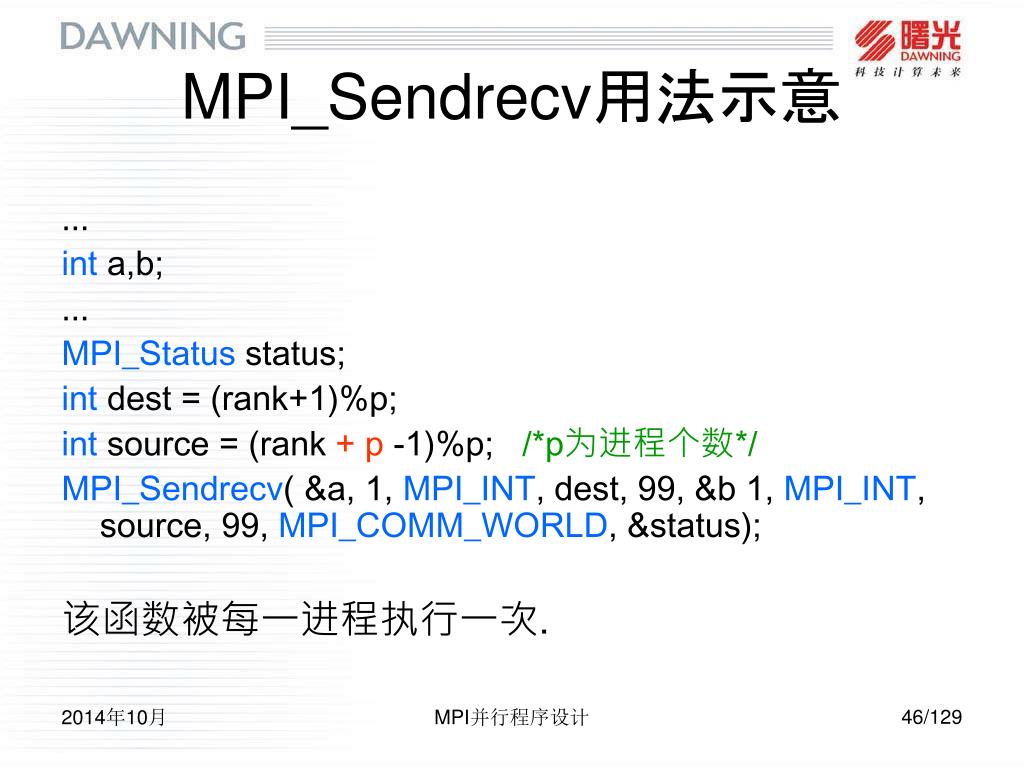 DAWNING

曙光 DAWNING 科技计算未来

MPI_Sendrecv用法示意

...
int a,b;
...
MPI_Status status;
int dest = (rank+1)%p;
int source = (rank + p -1)%p;   /*p为进程个数*/
MPI_Sendrecv( &a, 1, MPI_INT, dest, 99, &b 1, MPI_INT, source, 99, MPI_COMM_WORLD, &status);

该函数被每一进程执行一次.

2014年10月

MPI并行程序设计

46/129